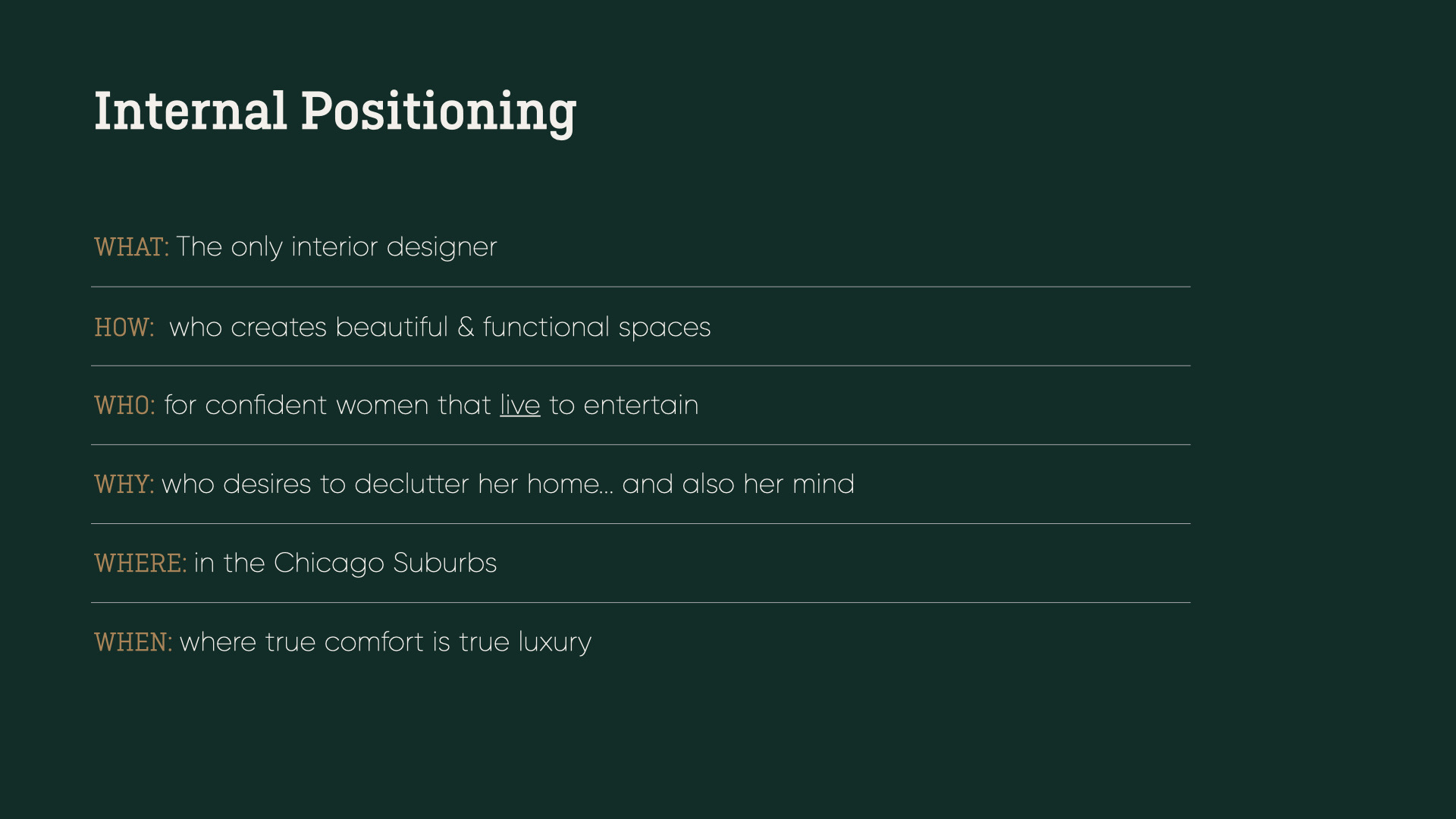 Internal Positioning

WHAT: The only interior designer

HOW: who creates beautiful & functional spaces

WHO: for confident women that live to entertain

WHY: who desires to declutter her home... and also her mind

WHERE: in the Chicago Suburbs

WHEN: where true comfort is true luxury